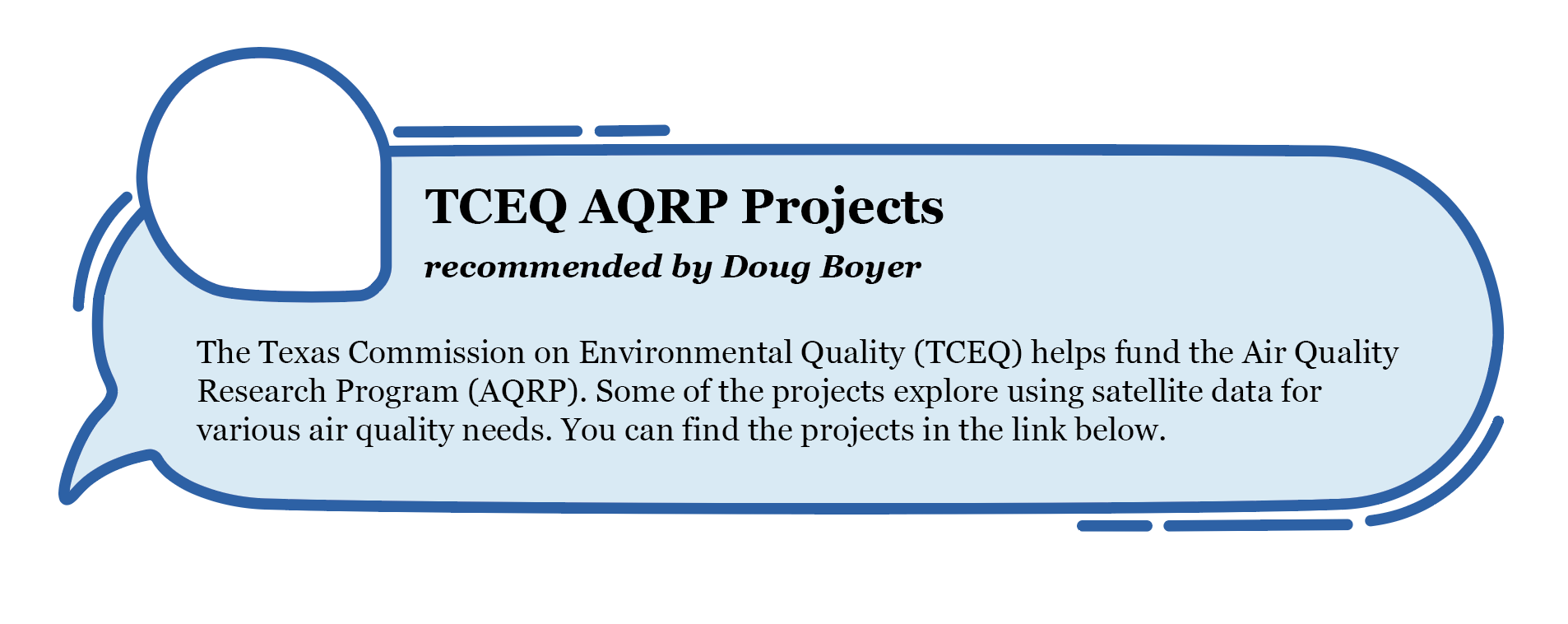 TCEQ AQRP Projects

recommended by Doug Boyer

The Texas Commission on Environmental Quality (TCEQ) helps fund the Air Quality Research Program (AQRP). Some of the projects explore using satellite data for various air quality needs. You can find the projects in the link below.